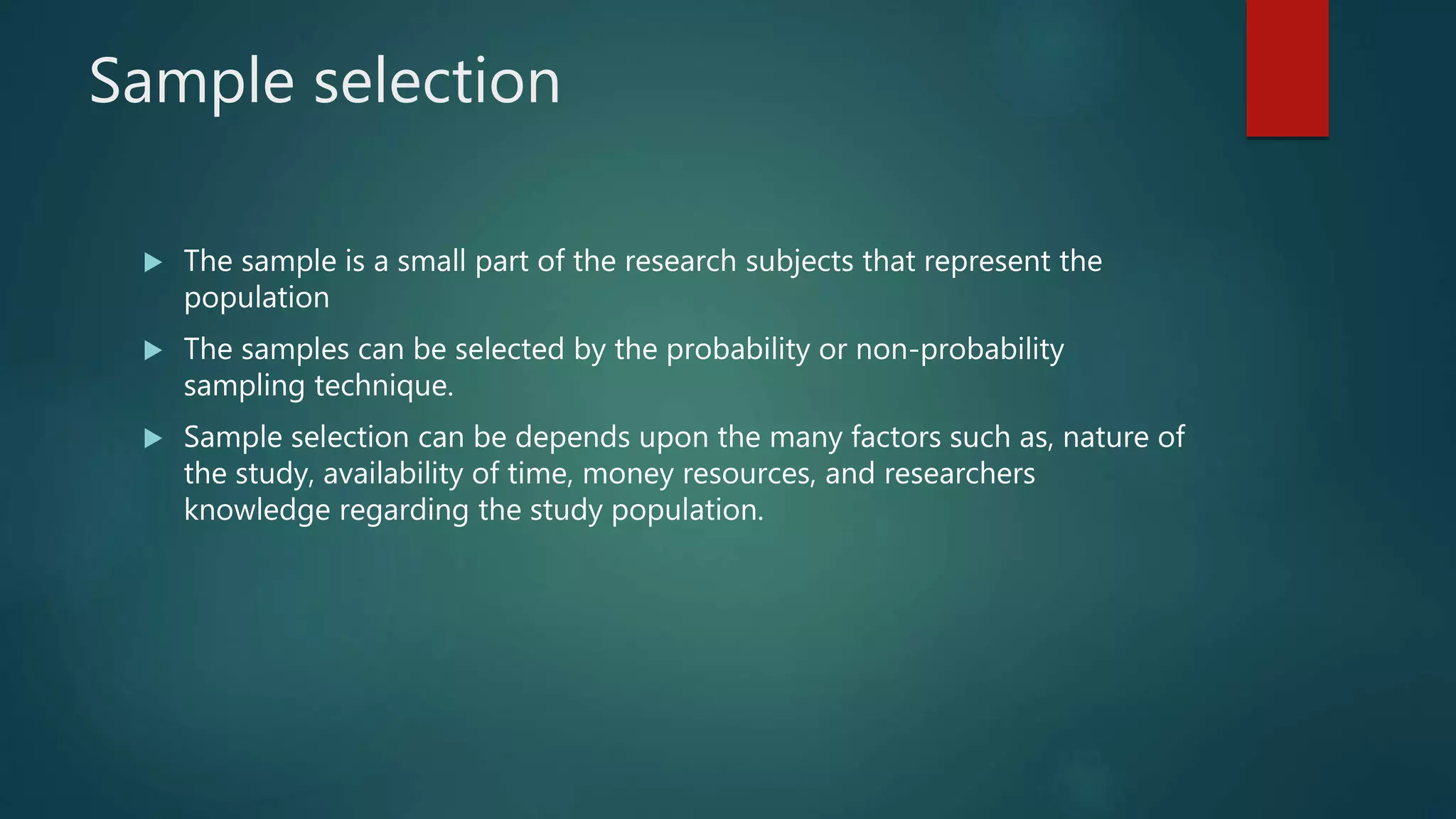 Sample selection

▶ The sample is a small part of the research subjects that represent the population

▶ The samples can be selected by the probability or non-probability sampling technique.

▶ Sample selection can be depends upon the many factors such as, nature of the study, availability of time, money resources, and researchers knowledge regarding the study population.